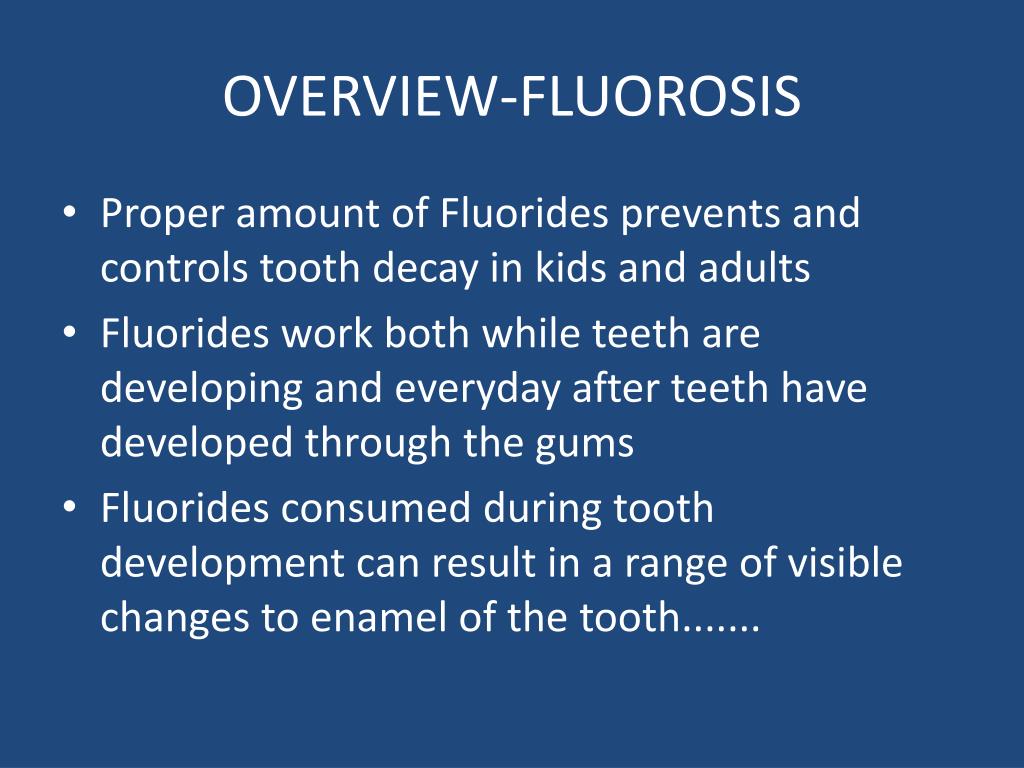 OVERVIEW-FLUOROSIS

• Proper amount of Fluorides prevents and controls tooth decay in kids and adults
• Fluorides work both while teeth are developing and everyday after teeth have developed through the gums
• Fluorides consumed during tooth development can result in a range of visible changes to enamel of the tooth.......